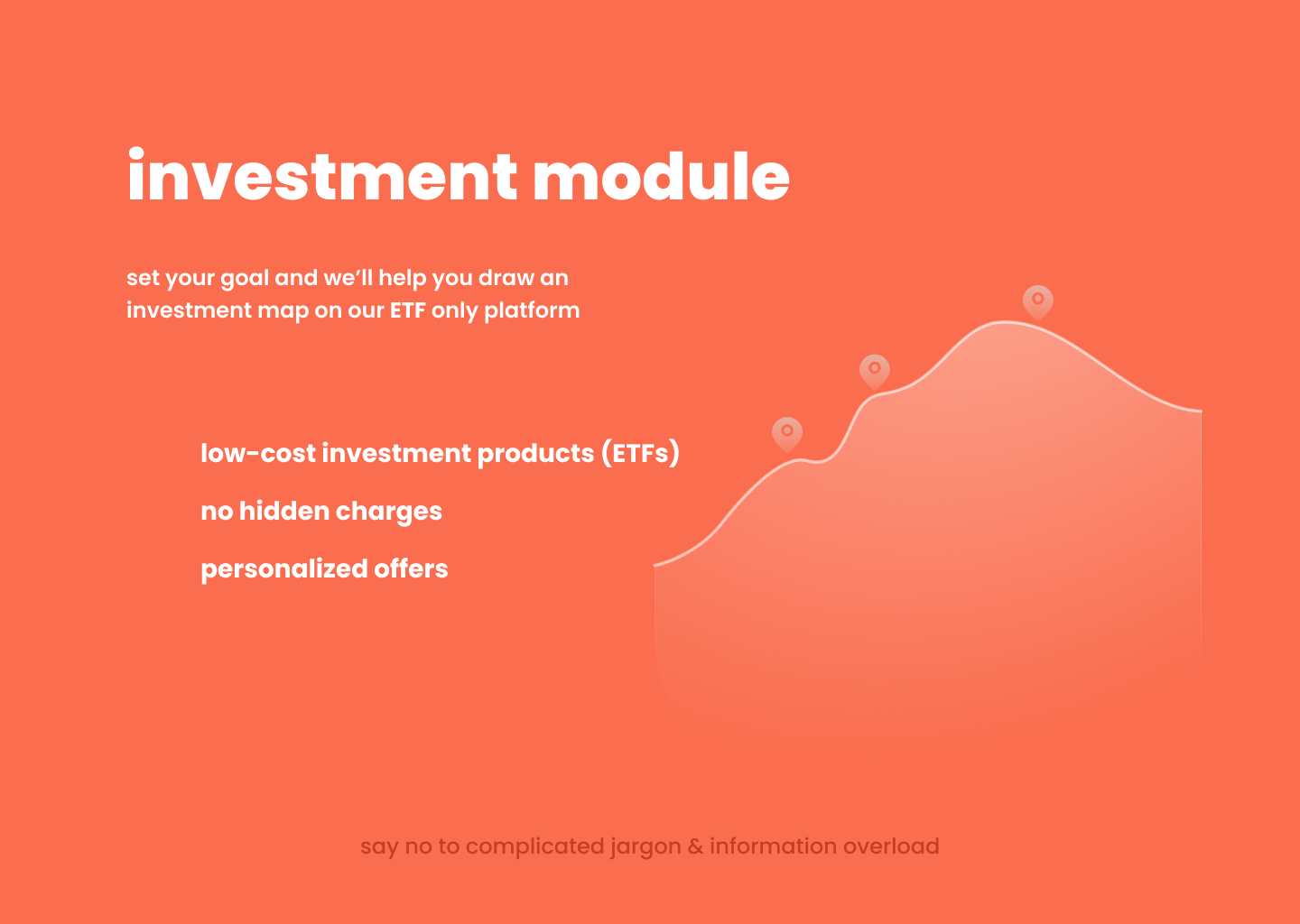 investment module

set your goal and we'll help you draw an investment map on our ETF only platform

low-cost investment products (ETFs)

no hidden charges

personalized offers

say no to complicated jargon & information overload